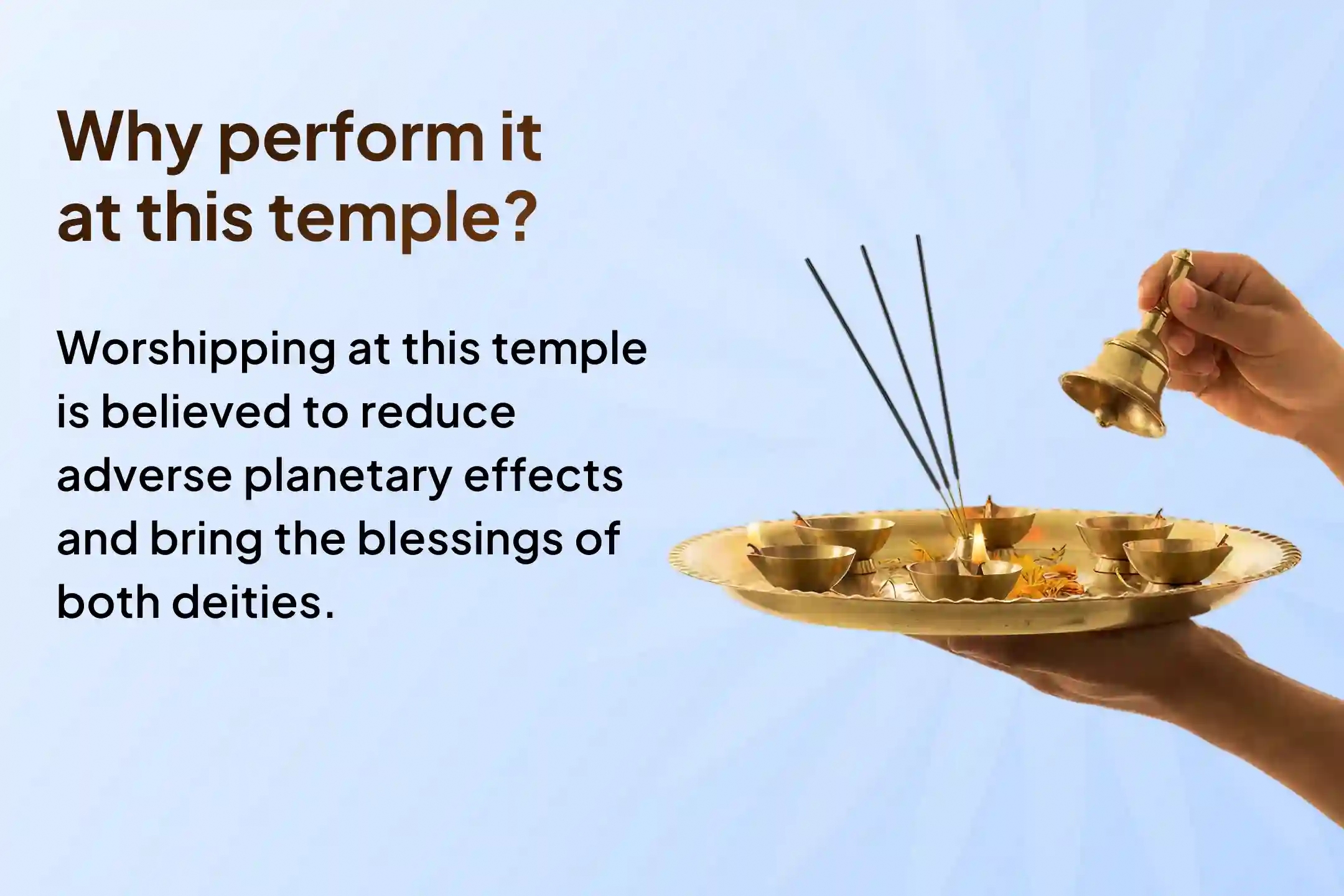 Why perform it at this temple?

Worshipping at this temple is believed to reduce adverse planetary effects and bring the blessings of both deities.